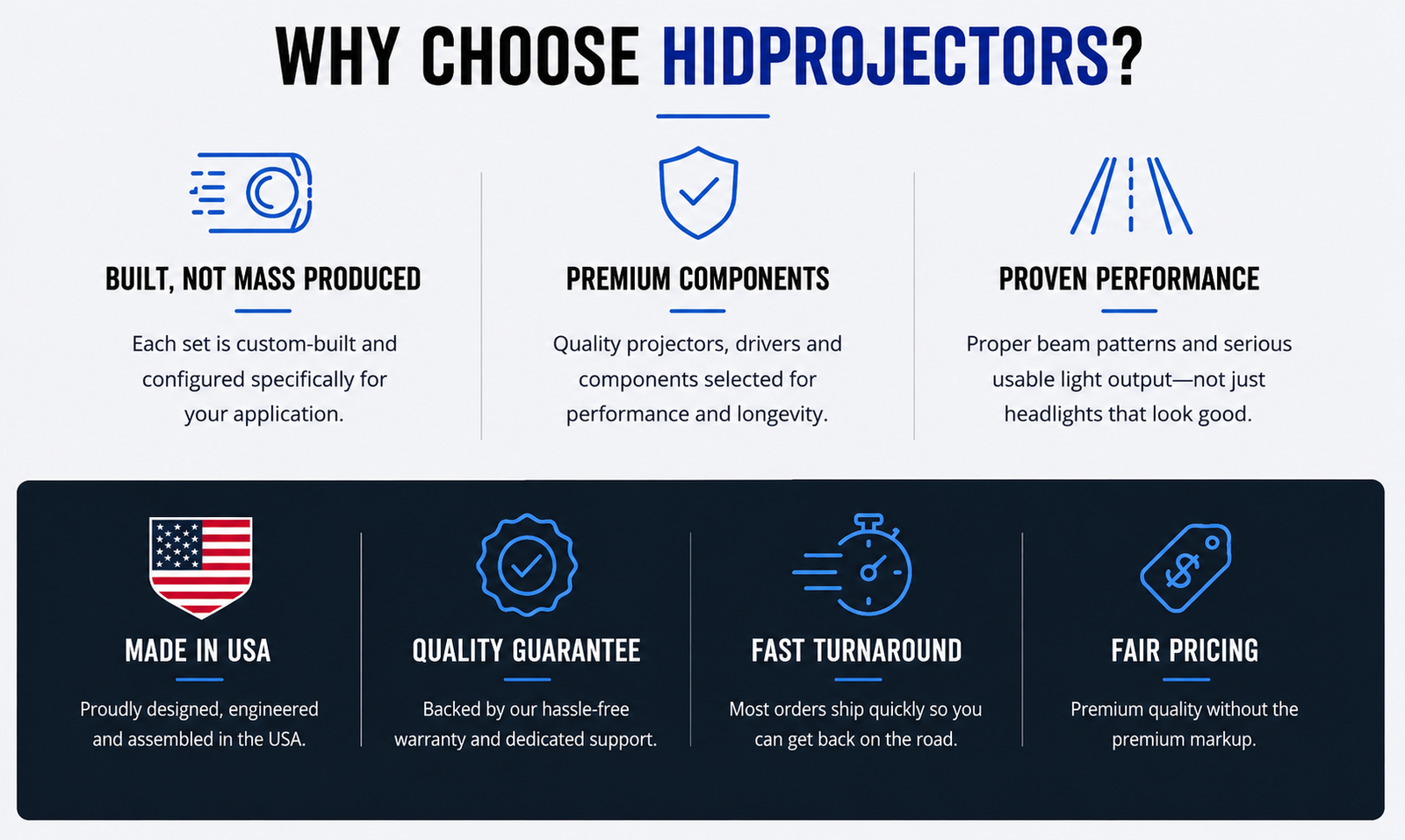 WHY CHOOSE HIDPROJECTORS?

BUILT, NOT MASS PRODUCED

Each set is custom-built and configured specifically for your application.

PREMIUM COMPONENTS

Quality projectors, drivers and components selected for performance and longevity.

PROVEN PERFORMANCE

Proper beam patterns and serious usable light output—not just headlights that look good.

MADE IN USA

Proudly designed, engineered and assembled in the USA.

QUALITY GUARANTEE

Backed by our hassle-free warranty and dedicated support.

FAST TURNAROUND

Most orders ship quickly so you can get back on the road.

FAIR PRICING

Premium quality without the premium markup.